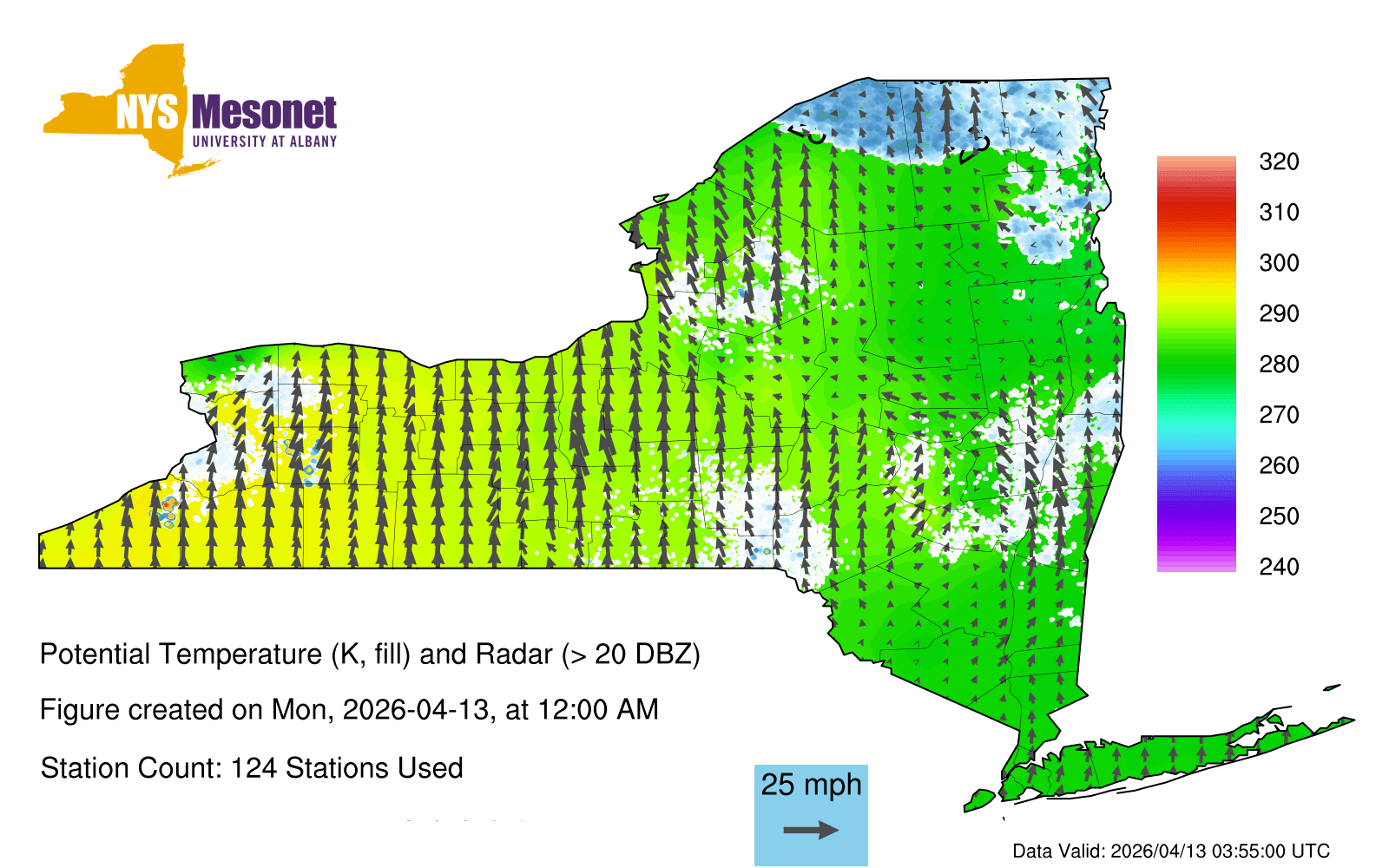 NYS Mesonet
UNIVERSITY AT ALBANY

320
310
300
290
280
270
260
250
240

Potential Temperature (K, fill) and Radar (> 20 DBZ)

Figure created on Mon, 2026-04-13, at 12:00 AM

Station Count: 124 Stations Used

25 mph

Data Valid: 2026/04/13 03:55:00 UTC